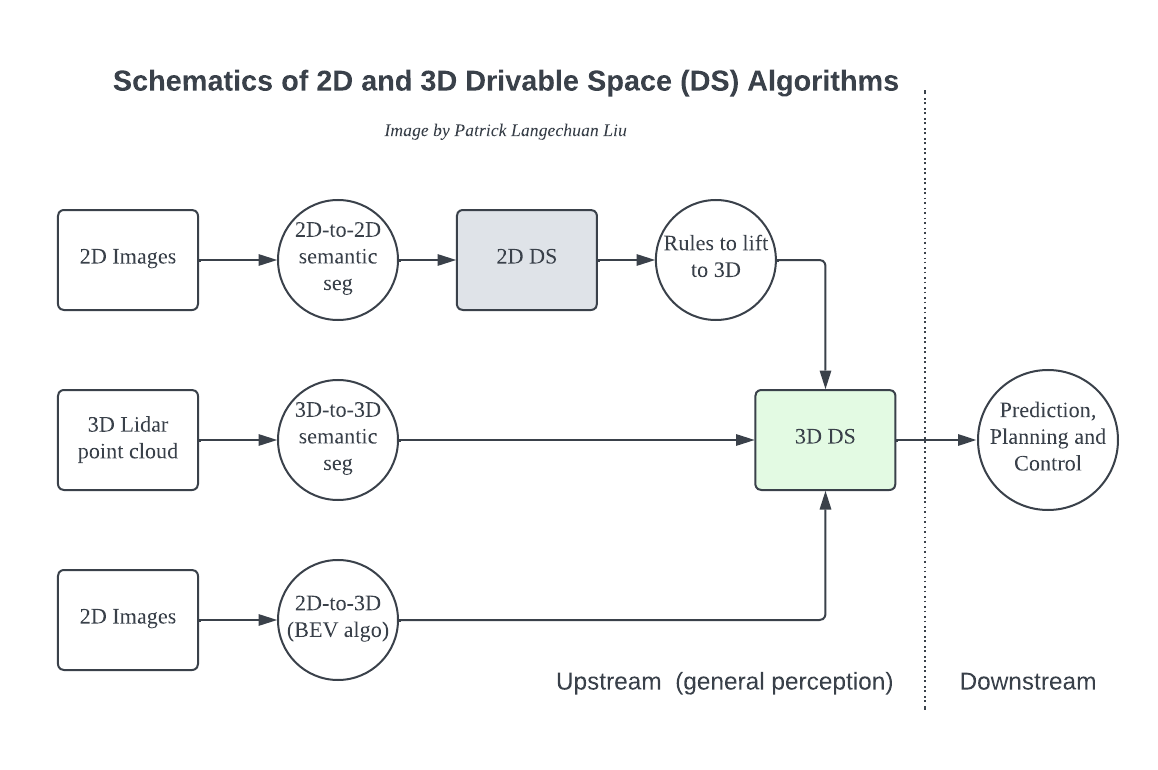 Schematics of 2D and 3D Drivable Space (DS) Algorithms

Image by Patrick Langechuan Liu

2D Images

2D-to-2D semantic seg

2D DS

Rules to lift to 3D

3D Lidar point cloud

3D-to-3D semantic seg

3D DS

Prediction, Planning and Control

2D Images

2D-to-3D (BEV algo)

Upstream (general perception)

Downstream